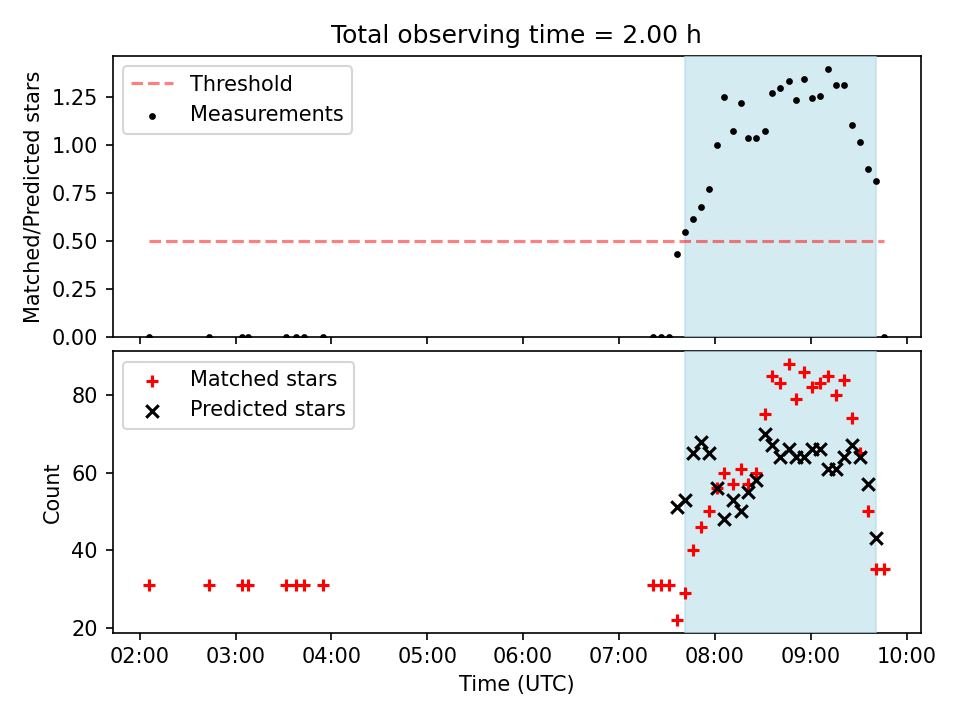 Total observing time = 2.00 h

Threshold
Measurements

Matched/Predicted stars

1.25
1.00
0.75
0.50
0.25
0.00

Matched stars
Predicted stars

Count

80
60
40
20

02:00
03:00
04:00
05:00
06:00
07:00
08:00
09:00
10:00

Time (UTC)